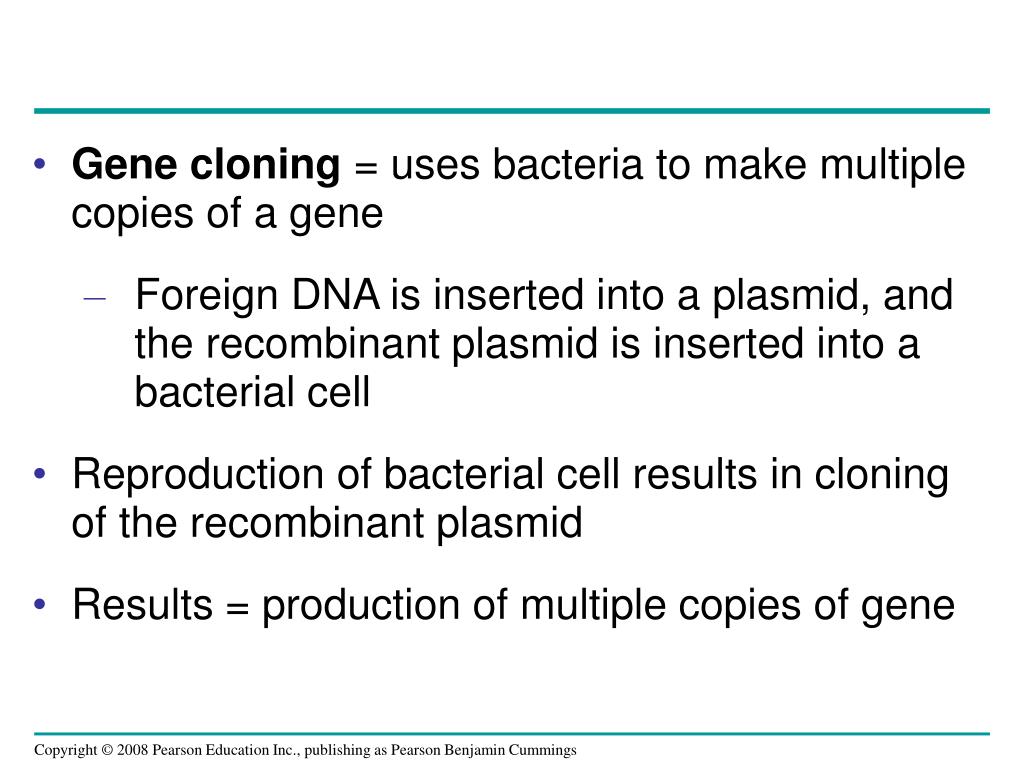 • Gene cloning = uses bacteria to make multiple copies of a gene

– Foreign DNA is inserted into a plasmid, and the recombinant plasmid is inserted into a bacterial cell

• Reproduction of bacterial cell results in cloning of the recombinant plasmid

• Results = production of multiple copies of gene

Copyright © 2008 Pearson Education Inc., publishing as Pearson Benjamin Cummings